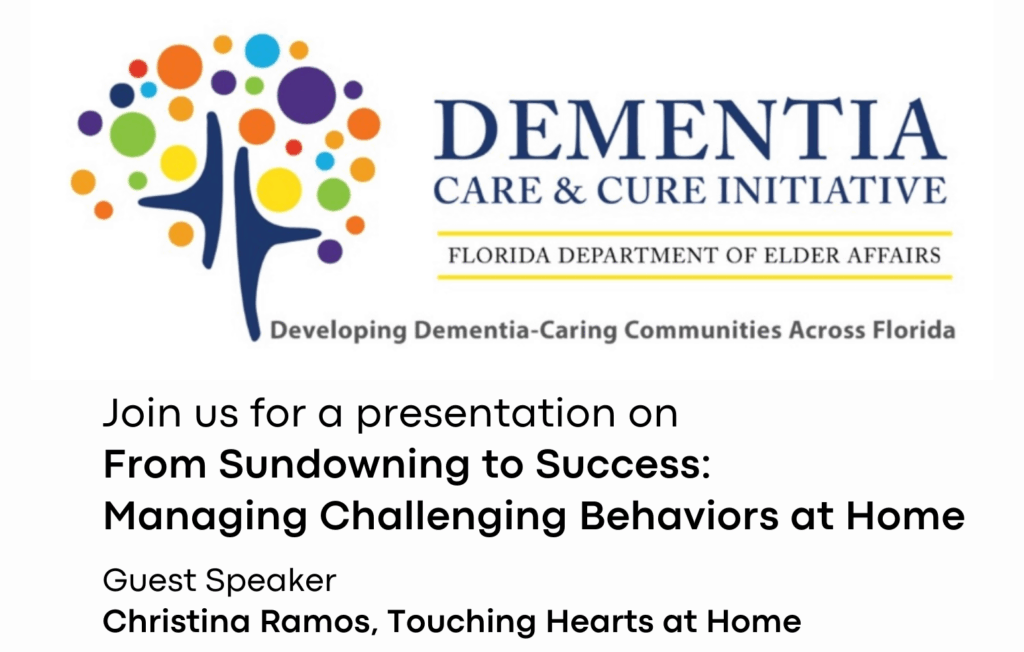 DEMENTIA
CARE & CURE INITIATIVE
FLORIDA DEPARTMENT OF ELDER AFFAIRS
Developing Dementia-Caring Communities Across Florida

Join us for a presentation on
From Sundowning to Success: Managing Challenging Behaviors at Home

Guest Speaker
Christina Ramos, Touching Hearts at Home